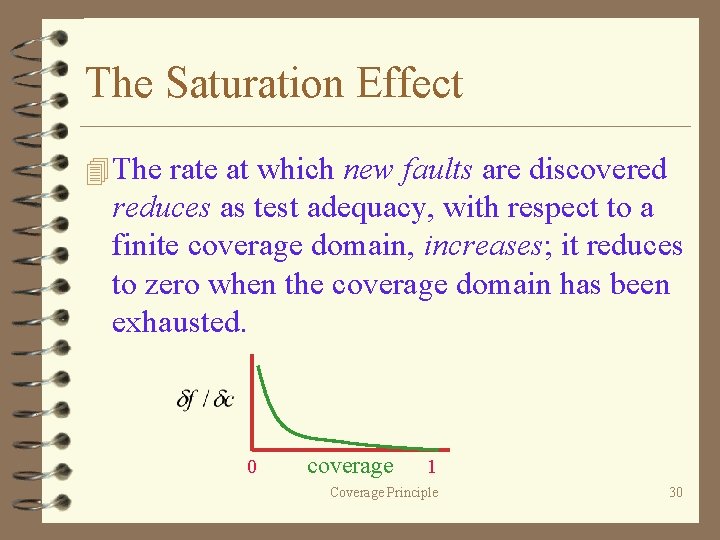 The Saturation Effect

The rate at which new faults are discovered reduces as test adequacy, with respect to a finite coverage domain, increases; it reduces to zero when the coverage domain has been exhausted.

$\delta f / \delta c$

0 coverage 1

Coverage Principle

30